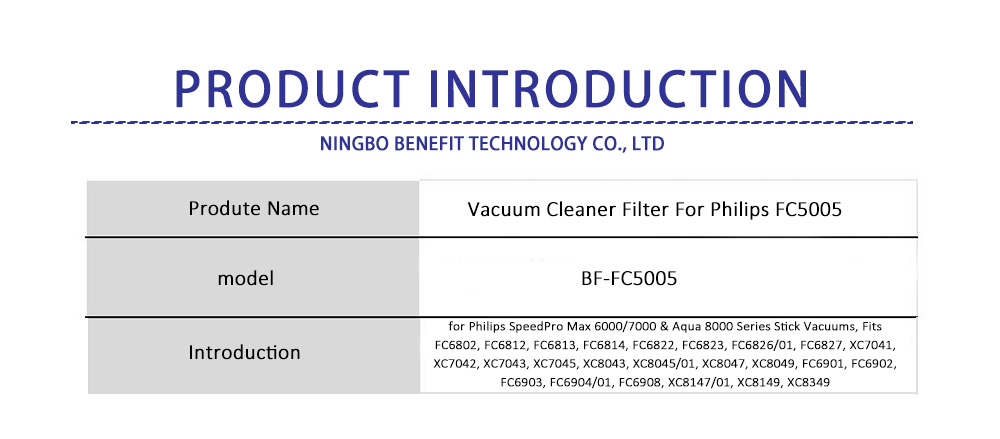 PRODUCT INTRODUCTION

NINGBO BENEFIT TECHNOLOGY CO., LTD

| Produte Name | Vacuum Cleaner Filter For Philips FC5005 |
|---|---|
| model | BF-FC5005 |
| Introduction | for Philips SpeedPro Max 6000/7000 & Aqua 8000 Series Stick Vacuums, Fits FC6802, FC6812, FC6813, FC6814, FC6822, FC6823, FC6826/01, FC6827, XC7041, XC7042, XC7043, XC7045, XC8043, XC8045/01, XC8047, XC8049, FC6901, FC6902, FC6903, FC6904/01, FC6908, XC8147/01, XC8149, XC8349 |